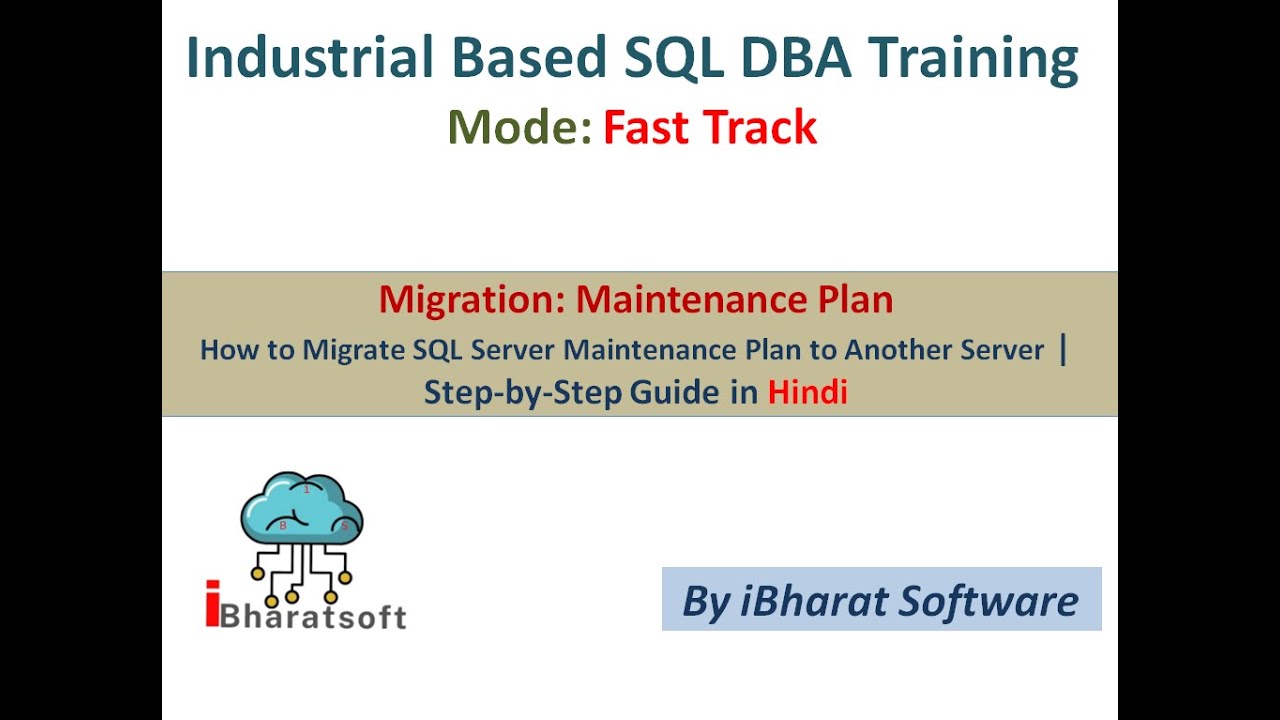 Industrial Based SQL DBA Training

Mode: Fast Track

Migration: Maintenance Plan

How to Migrate SQL Server Maintenance Plan to Another Server | Step-by-Step Guide in Hindi

iBharatsoft

By iBharat Software